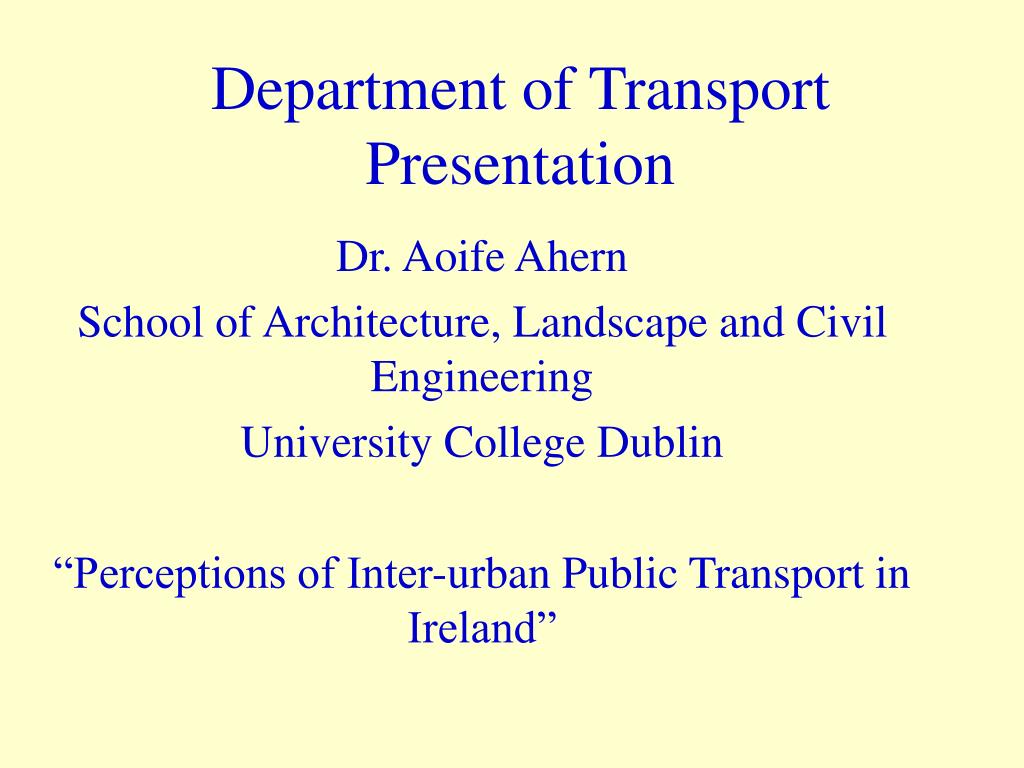 Department of Transport Presentation

Dr. Aoife Ahern

School of Architecture, Landscape and Civil Engineering

University College Dublin

“Perceptions of Inter-urban Public Transport in Ireland”